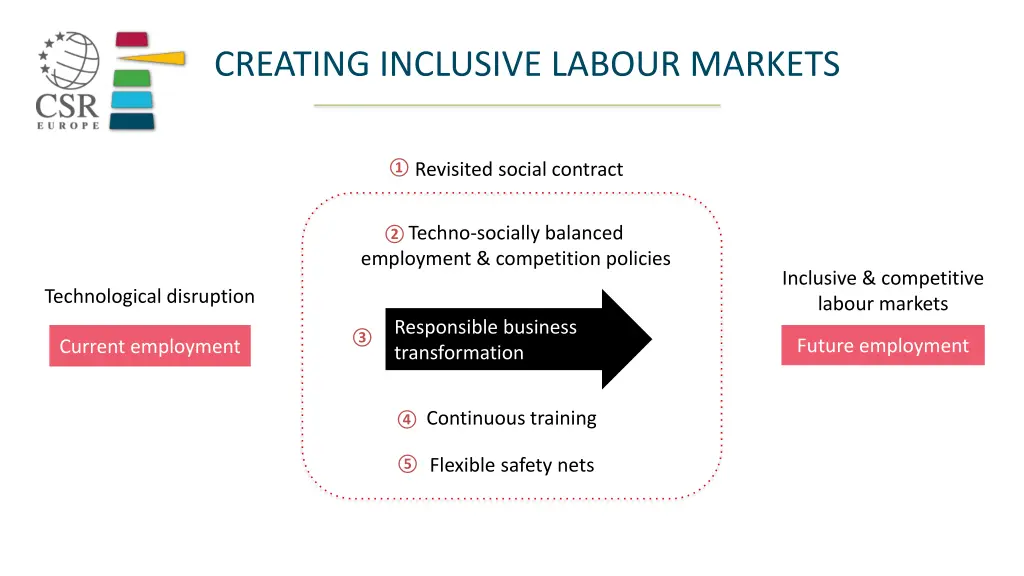 CSR EUROPE

CREATING INCLUSIVE LABOUR MARKETS

① Revisited social contract

② Techno-socially balanced employment & competition policies

Technological disruption

Current employment

③

Responsible business transformation

Inclusive & competitive labour markets

Future employment

④ Continuous training

⑤ Flexible safety nets